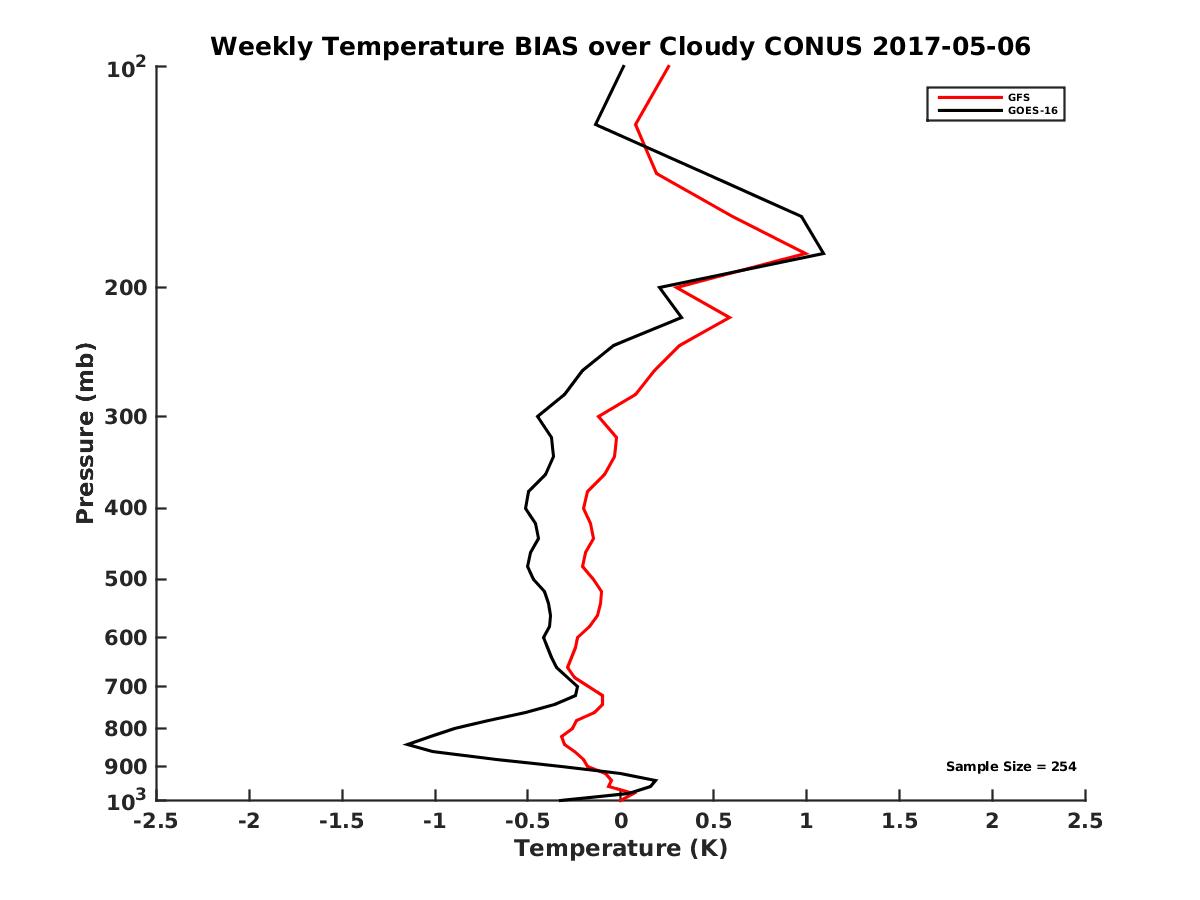 Weekly Temperature BIAS over Cloudy CONUS 2017-05-06

GFS
GOES-16

Pressure (mb)

$10^2$
200
300
400
500
600
700
800
900
$10^3$

Sample Size = 254

-2.5
-2
-1.5
-1
-0.5
0
0.5
1
1.5
2
2.5

Temperature (K)